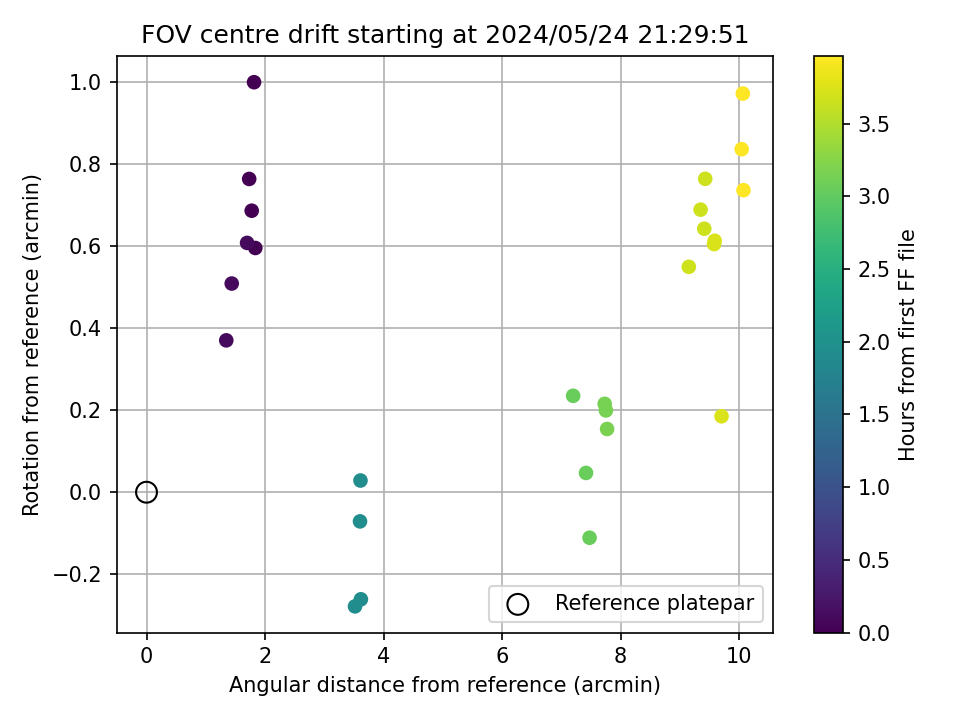 FOV centre drift starting at 2024/05/24 21:29:51

Rotation from reference (arcmin)

1.0
0.8
0.6
0.4
0.2
0.0
−0.2

0
2
4
6
8
10

Angular distance from reference (arcmin)

Reference platepar

Hours from first FF file

3.5
3.0
2.5
2.0
1.5
1.0
0.5
0.0